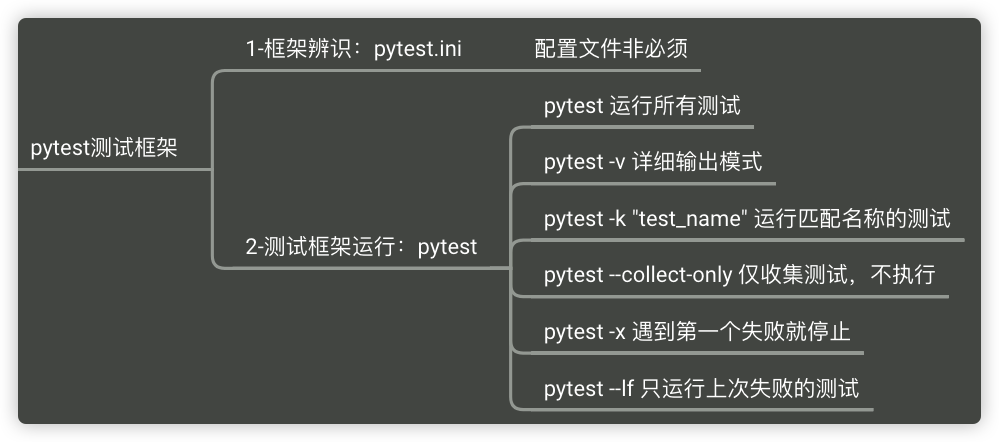 pytest测试框架

1-框架辨识：pytest.ini 配置文件非必须

2-测试框架运行：pytest

pytest 运行所有测试

pytest -v 详细输出模式

pytest -k "test_name" 运行匹配名称的测试

pytest --collect-only 仅收集测试，不执行

pytest -x 遇到第一个失败就停止

pytest --lf 只运行上次失败的测试